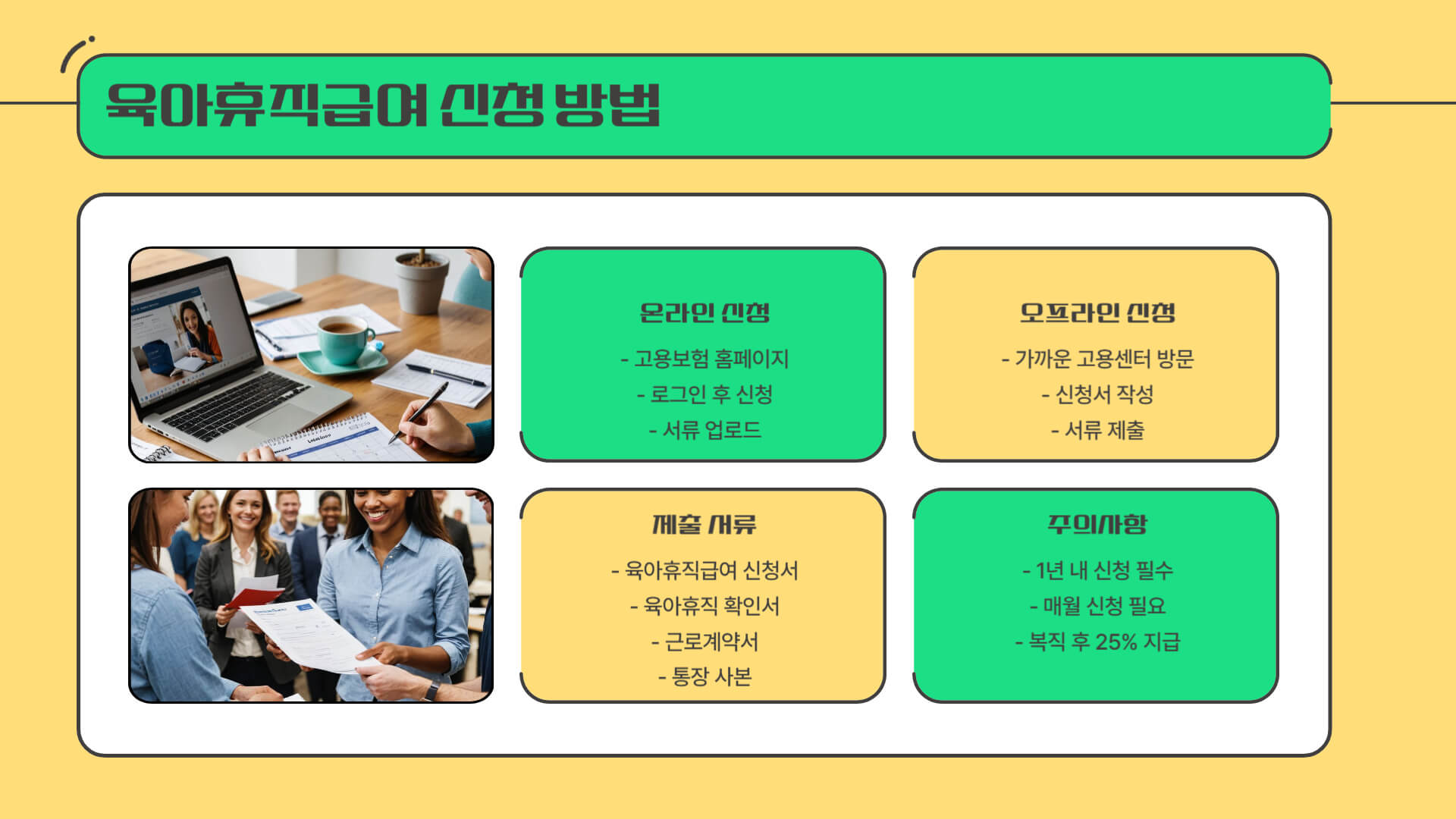 육아휴직급여 신청 방법

온라인 신청

- 고용보험 홈페이지
- 로그인 후 신청
- 서류 업로드

오프라인 신청

- 가까운 고용센터 방문
- 신청서 작성
- 서류 제출

제출 서류

- 육아휴직급여 신청서
- 육아휴직 확인서
- 근로계약서
- 통장 사본

주의사항

- 1년 내 신청 필수
- 매월 신청 필요
- 복직 후 25% 지급